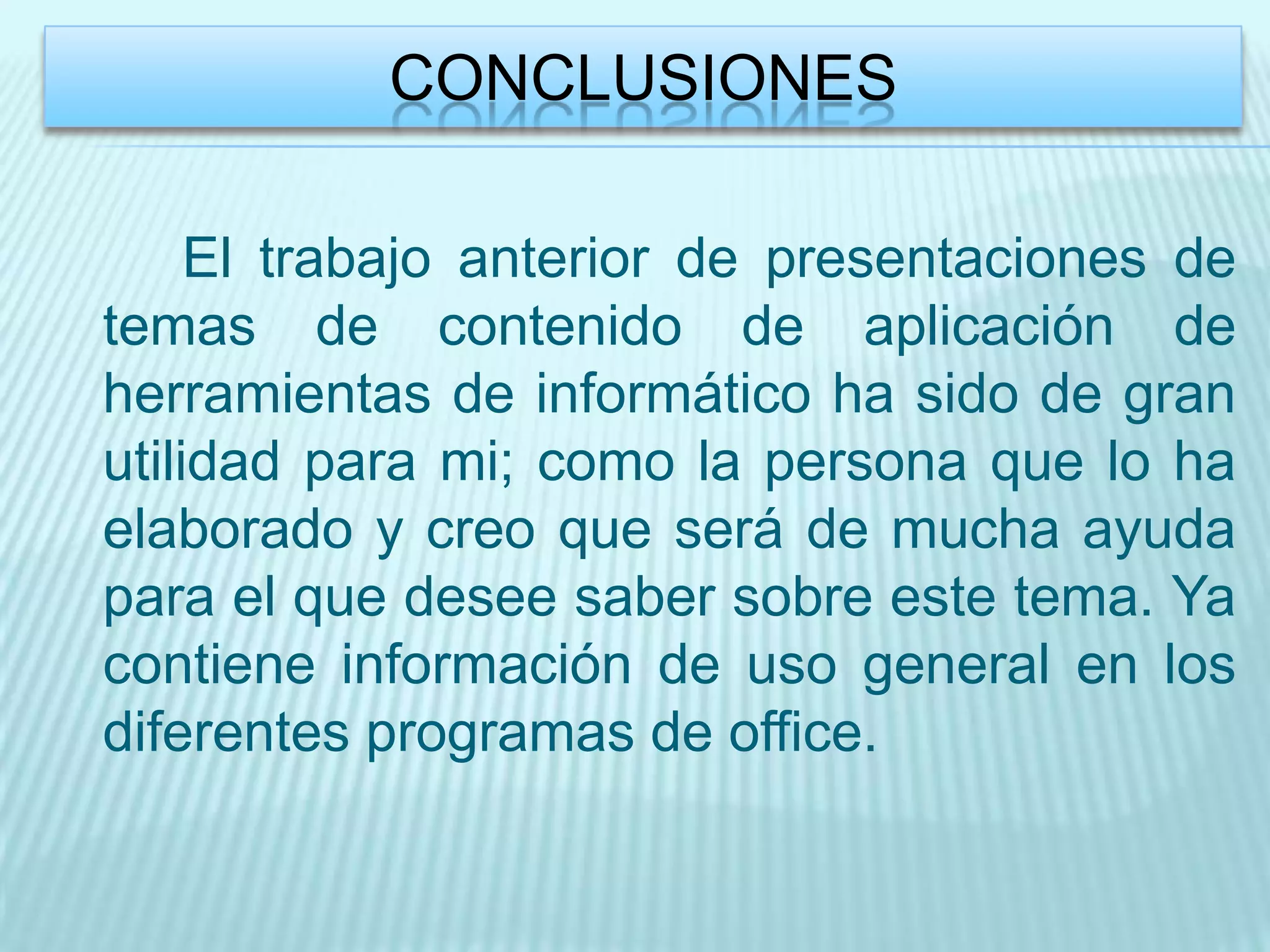 CONCLUSIONES

El trabajo anterior de presentaciones de temas de contenido de aplicación de herramientas de informático ha sido de gran utilidad para mi; como la persona que lo ha elaborado y creo que será de mucha ayuda para el que desee saber sobre este tema. Ya contiene información de uso general en los diferentes programas de office.